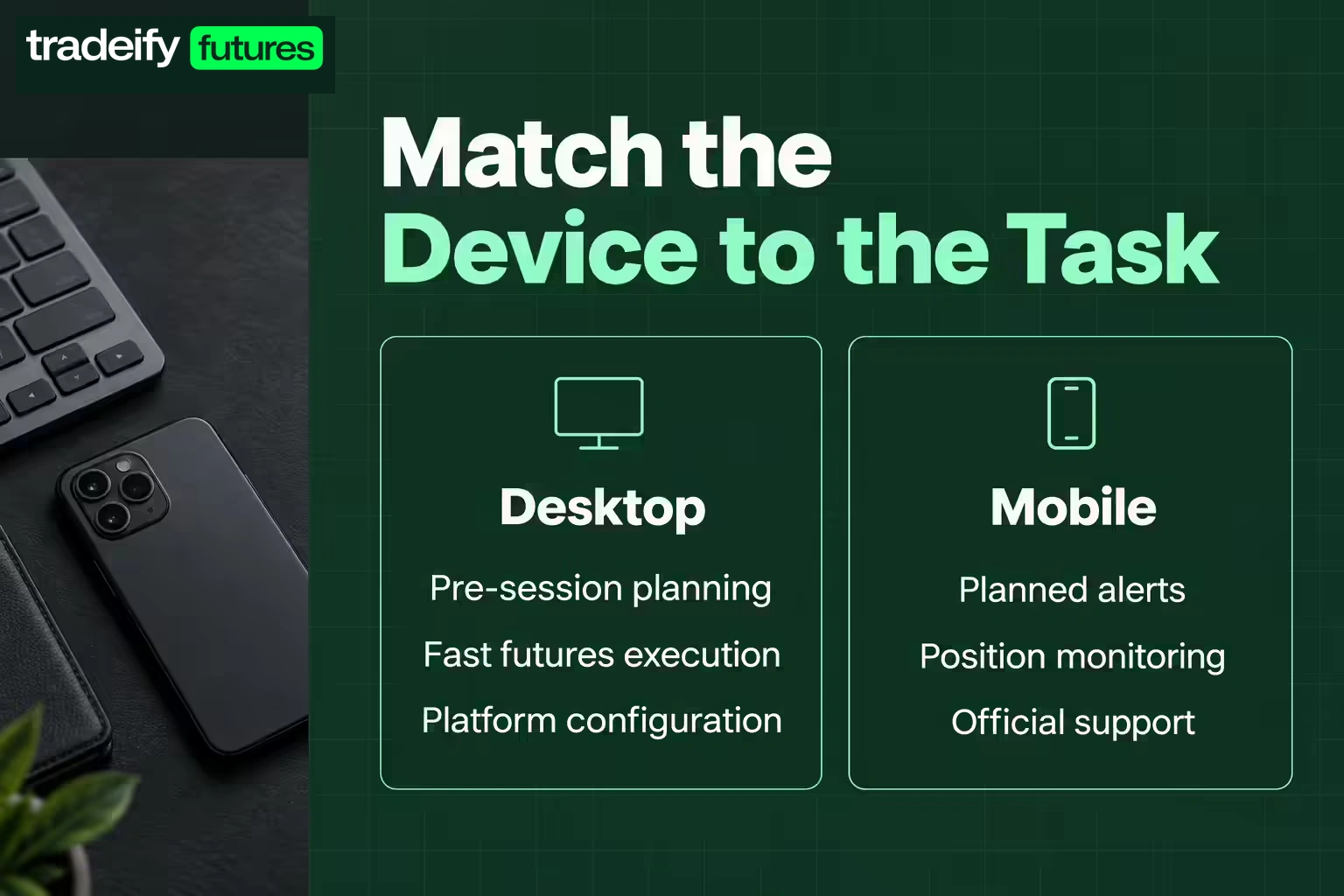 tradeify futures

Match the Device to the Task

Desktop

Pre-session planning

Fast futures execution

Platform configuration

Mobile

Planned alerts

Position monitoring

Official support